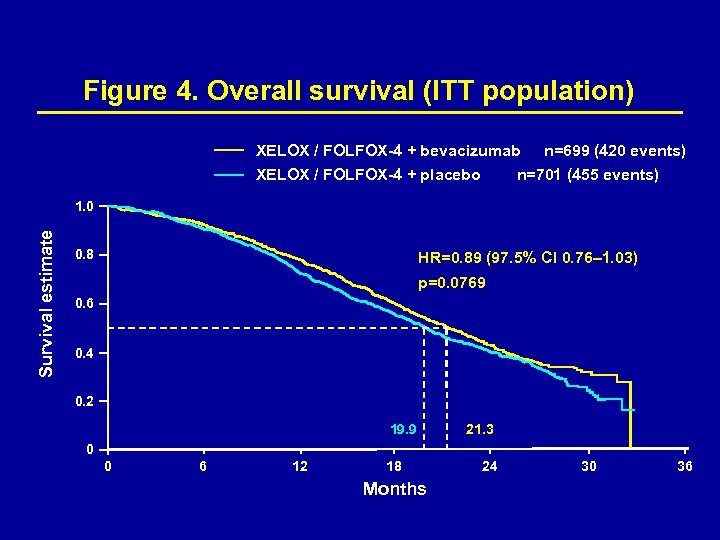 Figure 4. Overall survival (ITT population)

XELOX / FOLFOX-4 + bevacizumab n=699 (420 events)
XELOX / FOLFOX-4 + placebo n=701 (455 events)

Survival estimate

1.0
0.8
0.6
0.4
0.2
0

HR=0.89 (97.5% CI 0.76–1.03)
p=0.0769

19.9
21.3

0
6
12
18
24
30
36

Months